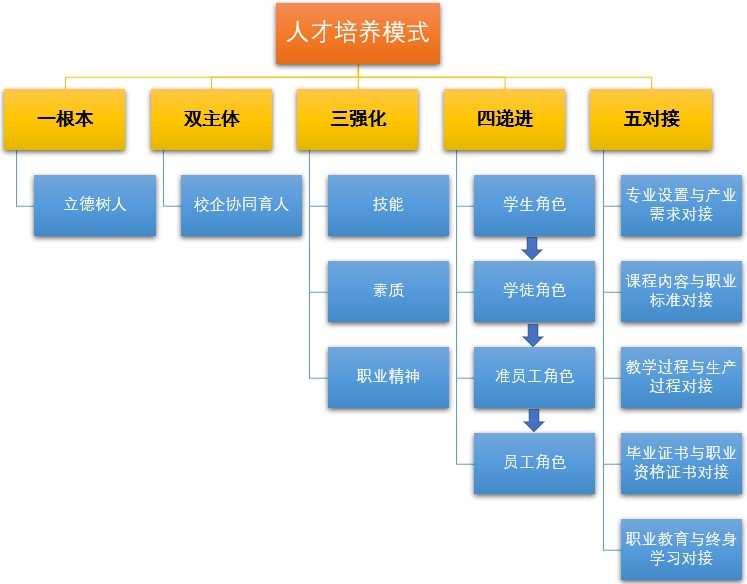 人才培养模式

一根本

立德树人

双主体

校企协同育人

三强化

技能

素质

职业精神

四递进

学生角色

学徒角色

准员工角色

员工角色

五对接

专业设置与产业需求对接

课程内容与职业标准对接

教学过程与生产过程对接

毕业证书与职业资格证书对接

职业教育与终身学习对接